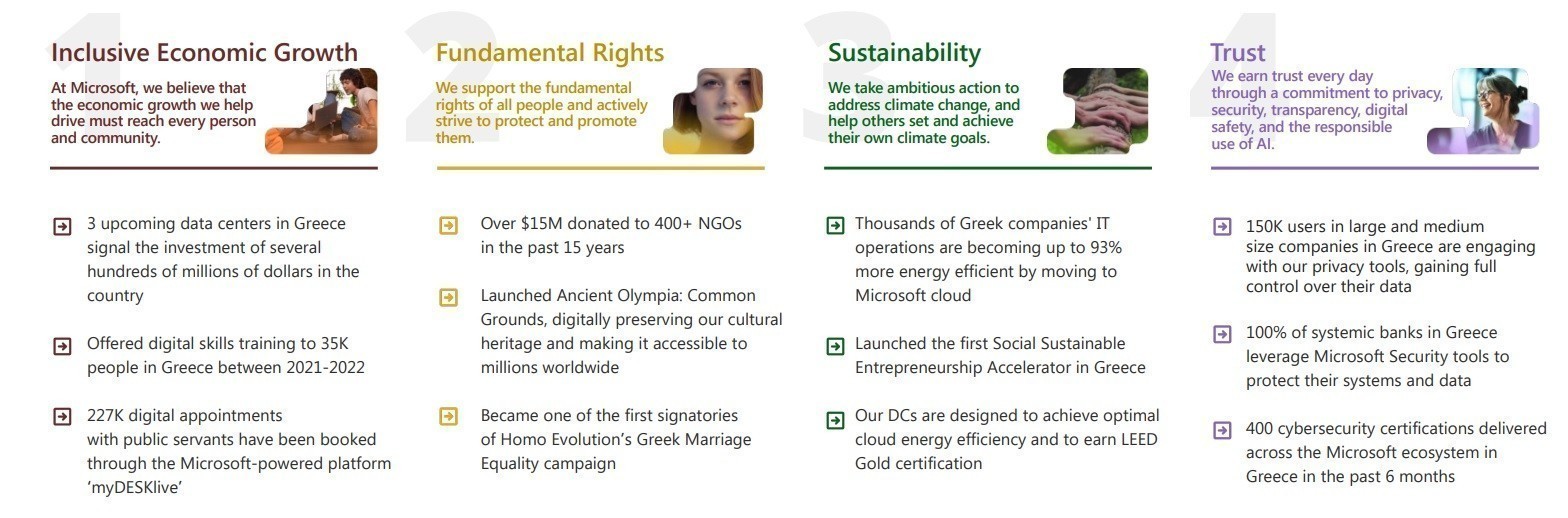 1

Inclusive Economic Growth

At Microsoft, we believe that the economic growth we help drive must reach every person and community.

3 upcoming data centers in Greece signal the investment of several hundreds of millions of dollars in the country

Offered digital skills training to 35K people in Greece between 2021-2022

227K digital appointments with public servants have been booked through the Microsoft-powered platform 'myDESKlive'

2

Fundamental Rights

We support the fundamental rights of all people and actively strive to protect and promote them.

Over $15M donated to 400+ NGOs in the past 15 years

Launched Ancient Olympia: Common Grounds, digitally preserving our cultural heritage and making it accessible to millions worldwide

Became one of the first signatories of Homo Evolution's Greek Marriage Equality campaign

3

Sustainability

We take ambitious action to address climate change, and help others set and achieve their own climate goals.

Thousands of Greek companies' IT operations are becoming up to 93% more energy efficient by moving to Microsoft cloud

Launched the first Social Sustainable Entrepreneurship Accelerator in Greece

Our DCs are designed to achieve optimal cloud energy efficiency and to earn LEED Gold certification

4

Trust

We earn trust every day through a commitment to privacy, security, transparency, digital safety, and the responsible use of AI.

150K users in large and medium size companies in Greece are engaging with our privacy tools, gaining full control over their data

100% of systemic banks in Greece leverage Microsoft Security tools to protect their systems and data

400 cybersecurity certifications delivered across the Microsoft ecosystem in Greece in the past 6 months